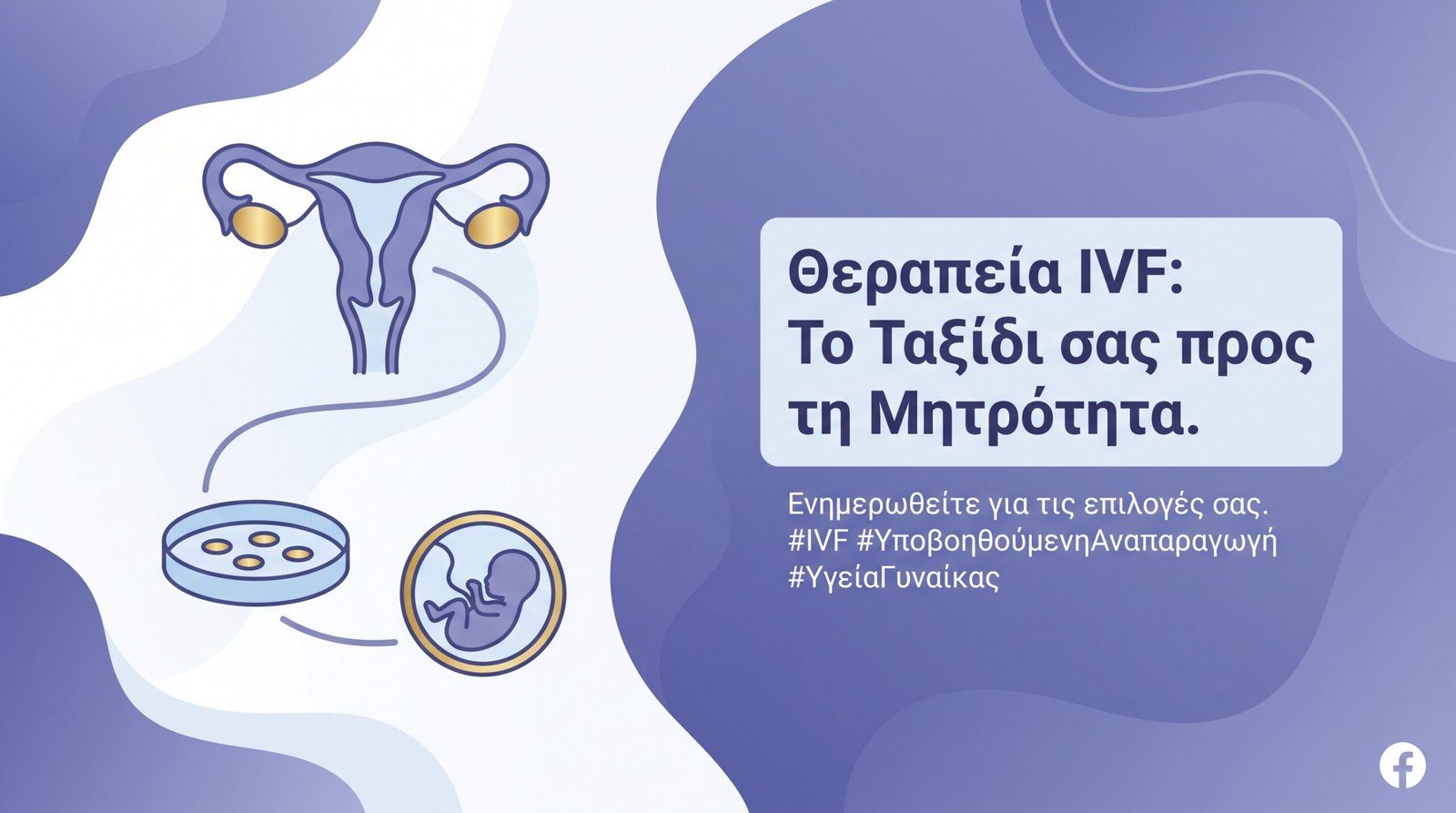 Θεραπεία IVF: Το Ταξίδι σας προς τη Μητρότητα.

Ενημερωθείτε για τις επιλογές σας. #IVF #ΥποβοηθούμενηΑναπαραγωγή #ΥγείαΓυναίκας